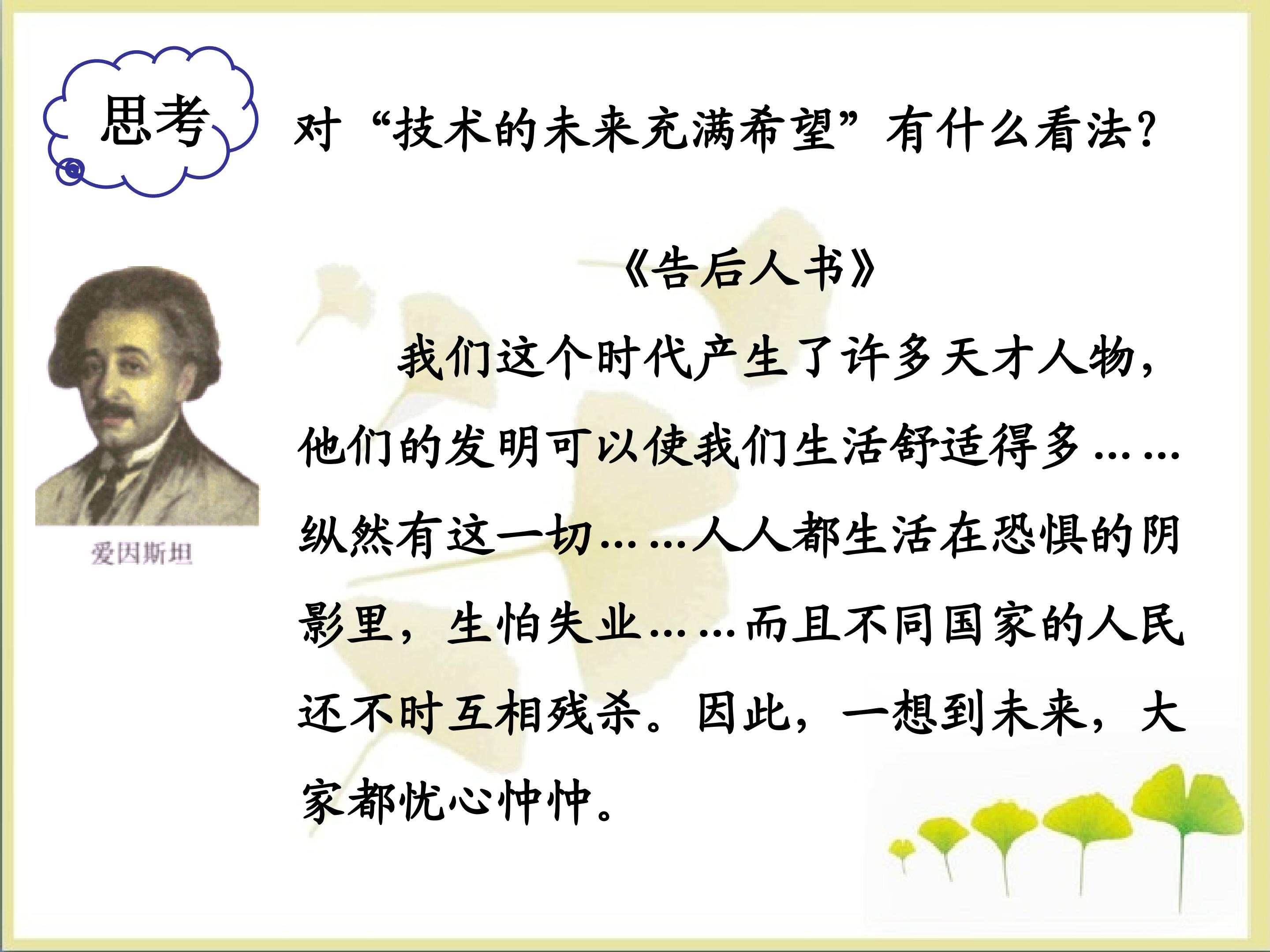 思考

对“技术的未来充满希望”有什么看法?

爱因斯坦

《告后人书》

我们这个时代产生了许多天才人物，他们的发明可以使我们生活舒适得多……纵然有这一切……人人都生活在恐惧的阴影里，生怕失业……而且不同国家的人民还不时互相残杀。因此，一想到未来，大家都忧心忡忡。